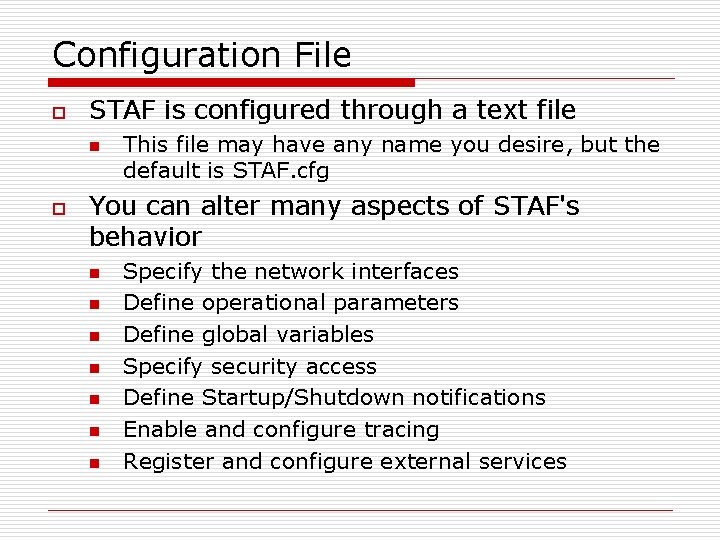 Configuration File

STAF is configured through a text file

This file may have any name you desire, but the default is STAF.cfg

You can alter many aspects of STAF's behavior

Specify the network interfaces

Define operational parameters

Define global variables

Specify security access

Define Startup/Shutdown notifications

Enable and configure tracing

Register and configure external services